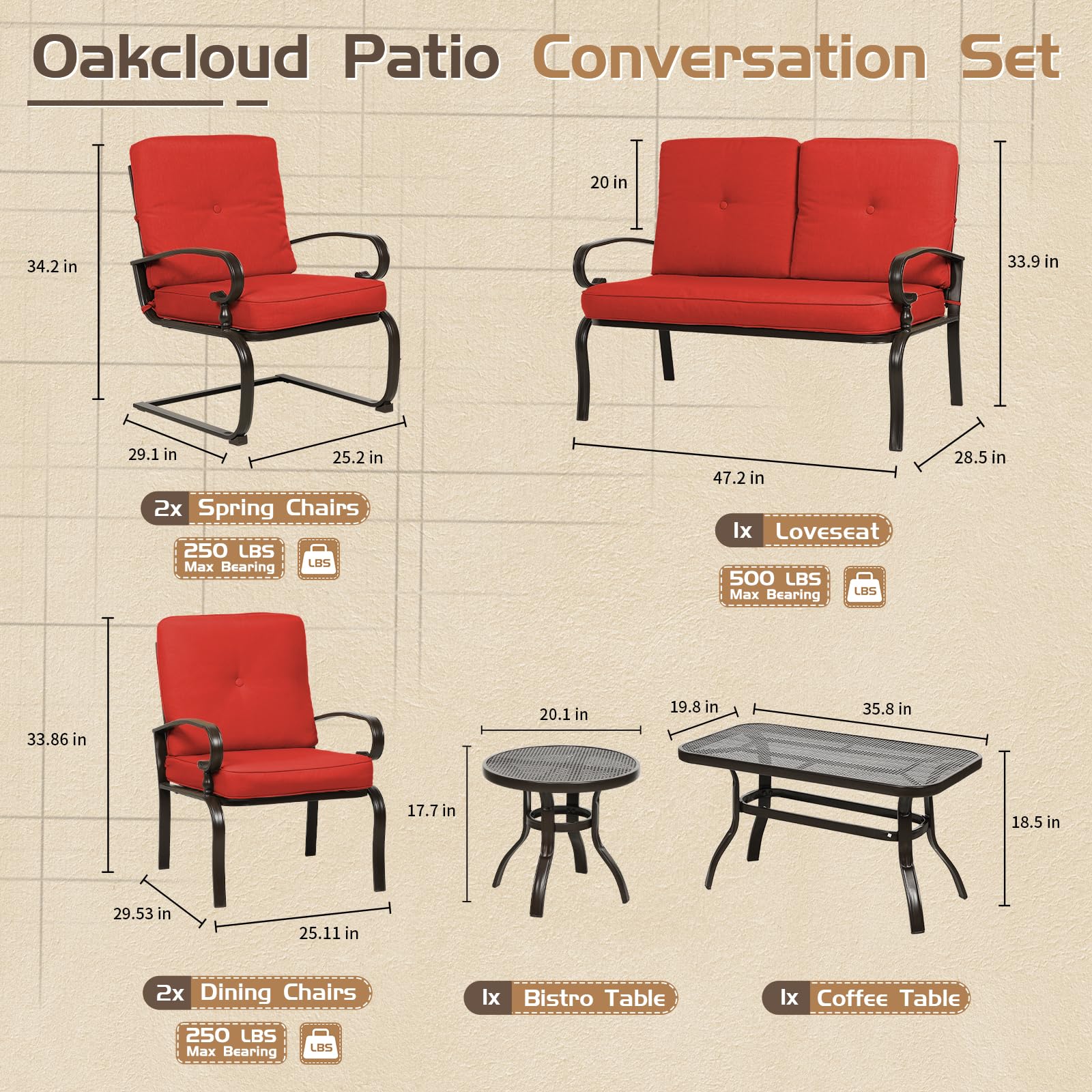 Oakcloud Patio Conversation Set

34.2 in

29.1 in

25.2 in

2x Spring Chairs

250 LBS Max Bearing

LBS

20 in

33.9 in

47.2 in

28.5 in

1x Loveseat

500 LBS Max Bearing

LBS

33.86 in

29.53 in

25.11 in

2x Dining Chairs

250 LBS Max Bearing

LBS

20.1 in

17.7 in

1x Bistro Table

19.8 in

35.8 in

18.5 in

1x Coffee Table